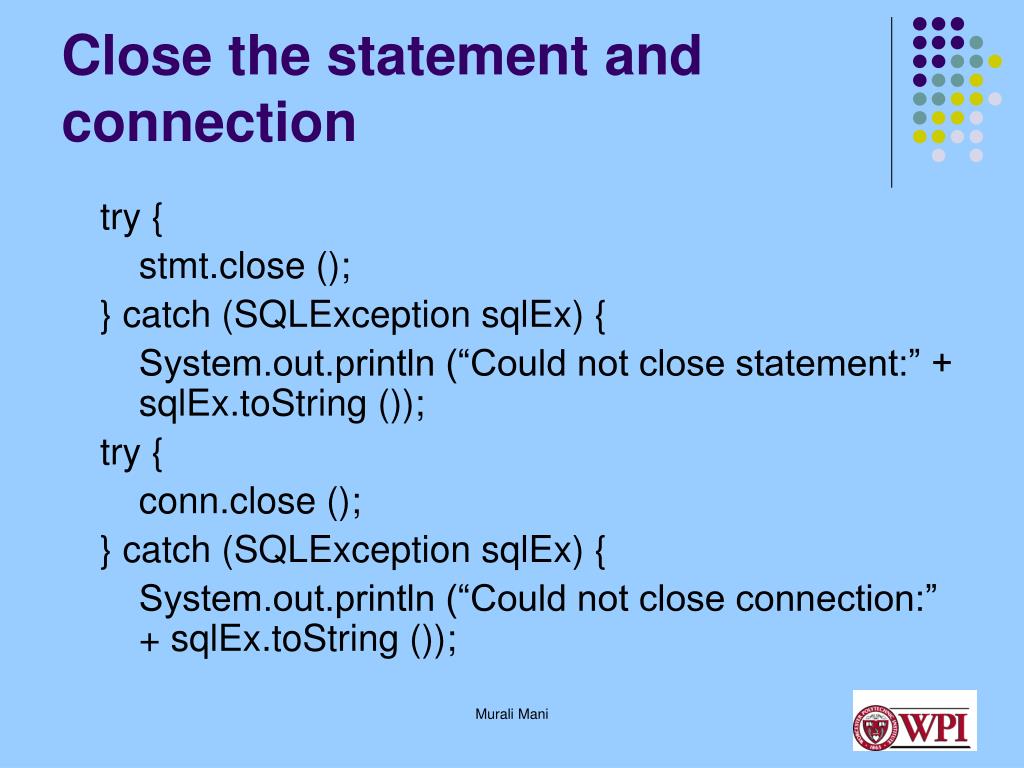 Close the statement and connection

try {
stmt.close ();
} catch (SQLException sqlEx) {
System.out.println (“Could not close statement:” + sqlEx.toString ());
try {
conn.close ();
} catch (SQLException sqlEx) {
System.out.println (“Could not close connection:” + sqlEx.toString ());

Murali Mani

WPI